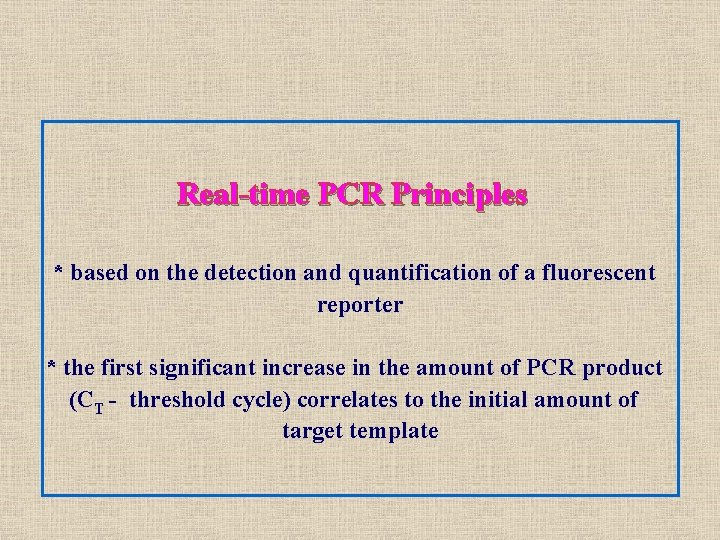 Real-time PCR Principles

* based on the detection and quantification of a fluorescent reporter

* the first significant increase in the amount of PCR product ($C_T$ - threshold cycle) correlates to the initial amount of target template